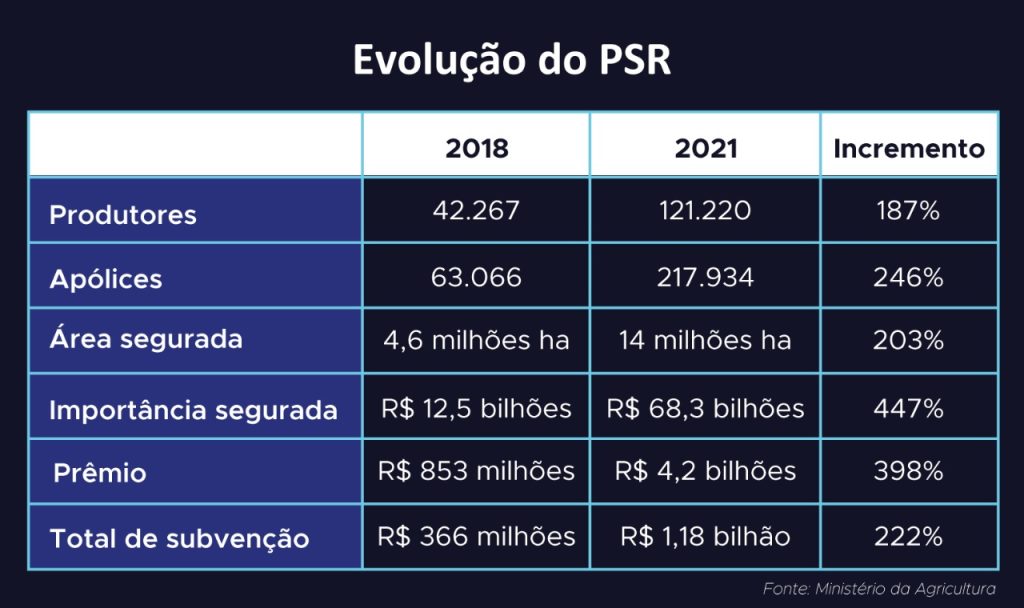 Evolução do PSR

| | 2018 | 2021 | Incremento |
|---|---|---|---|
| Produtores | 42.267 | 121.220 | 187% |
| Apólices | 63.066 | 217.934 | 246% |
| Área segurada | 4,6 milhões ha | 14 milhões ha | 203% |
| Importância segurada | R$ 12,5 bilhões | R$ 68,3 bilhões | 447% |
| Prêmio | R$ 853 milhões | R$ 4,2 bilhões | 398% |
| Total de subvenção | R$ 366 milhões | R$ 1,18 bilhão | 222% |

Fonte: Ministério da Agricultura